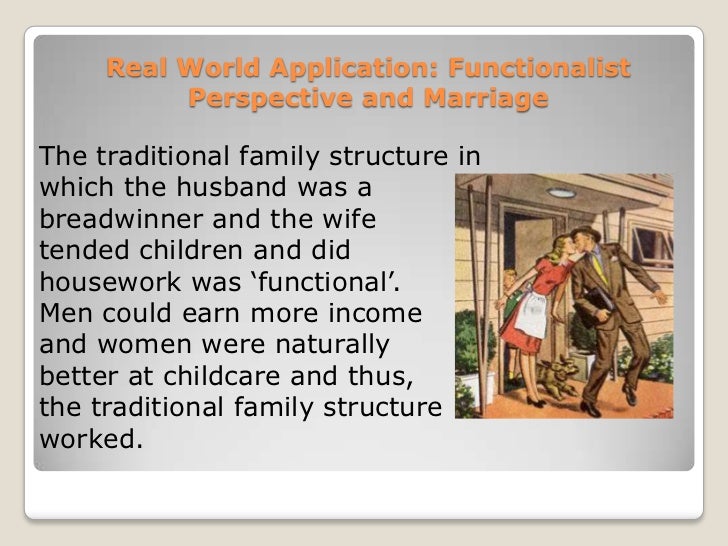 Real World Application: Functionalist Perspective and Marriage

The traditional family structure in which the husband was a breadwinner and the wife tended children and did housework was ‘functional’. Men could earn more income and women were naturally better at childcare and thus, the traditional family structure worked.